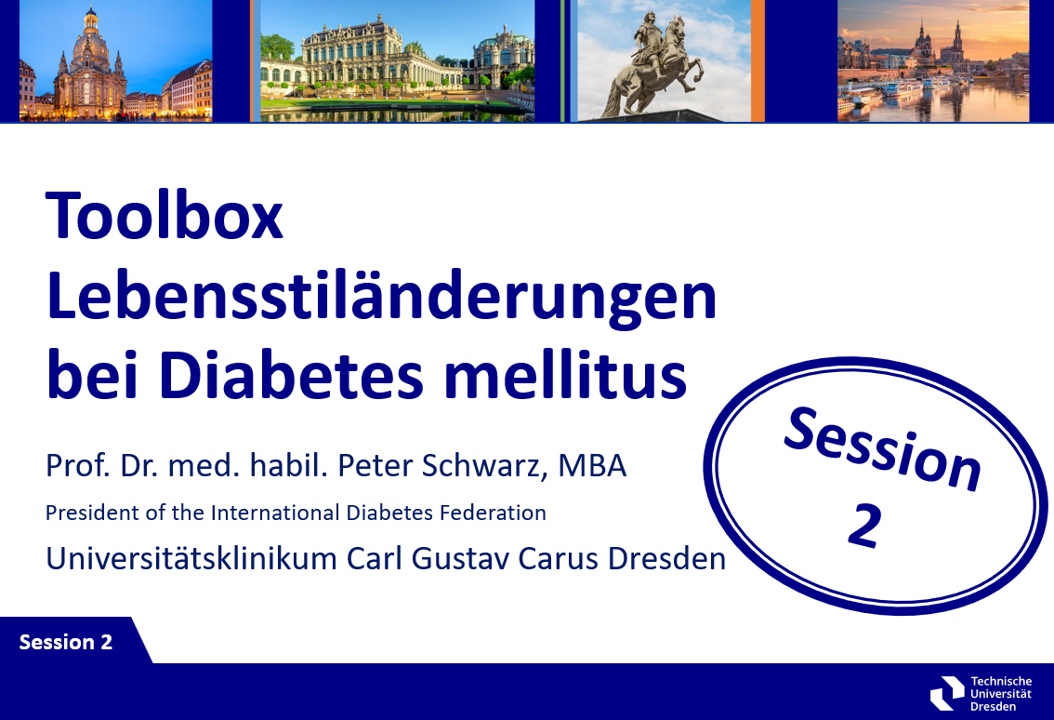 Toolbox Lebensstiländerungen bei Diabetes mellitus

Prof. Dr. med. habil. Peter Schwarz, MBA

President of the International Diabetes Federation

Universitätsklinikum Carl Gustav Carus Dresden

Session 2

Session 2

Technische Universität Dresden